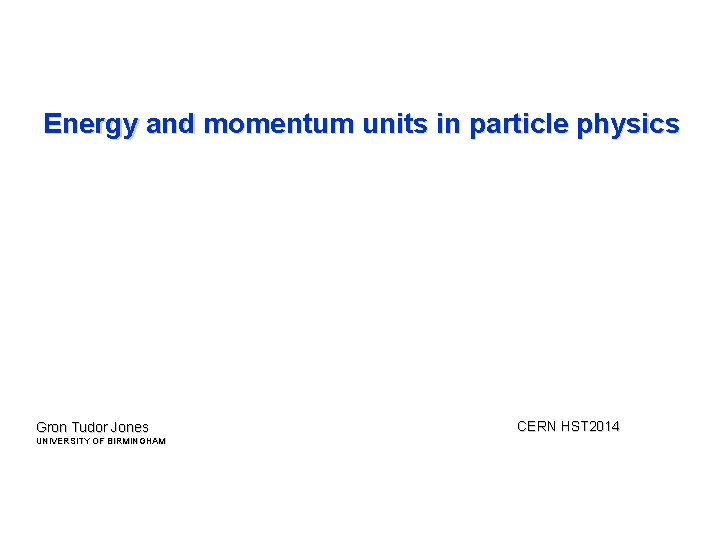 Energy and momentum units in particle physics

Gron Tudor Jones
UNIVERSITY OF BIRMINGHAM

CERN HST2014